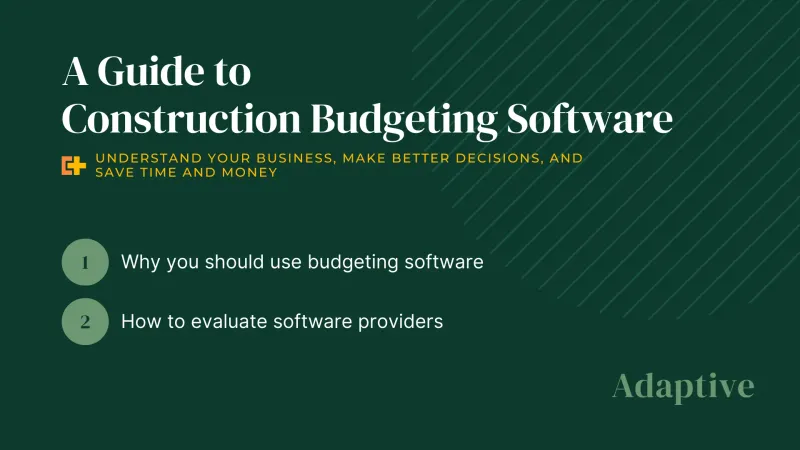 A Guide to
Construction Budgeting Software

UNDERSTAND YOUR BUSINESS, MAKE BETTER DECISIONS, AND SAVE TIME AND MONEY

1 Why you should use budgeting software

2 How to evaluate software providers

Adaptive